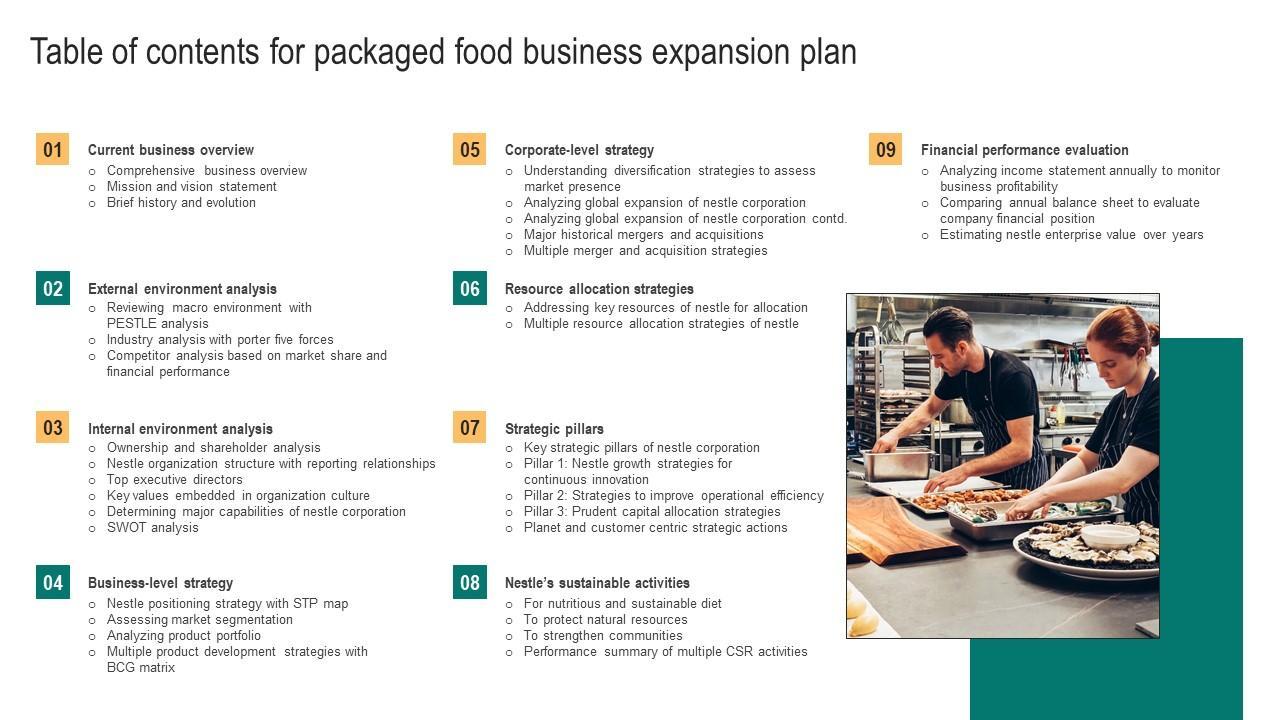 Table of contents for packaged food business expansion plan

01 Current business overview
○ Comprehensive business overview
○ Mission and vision statement
○ Brief history and evolution

02 External environment analysis
○ Reviewing macro environment with PESTLE analysis
○ Industry analysis with porter five forces
○ Competitor analysis based on market share and financial performance

03 Internal environment analysis
○ Ownership and shareholder analysis
○ Nestle organization structure with reporting relationships
○ Top executive directors
○ Key values embedded in organization culture
○ Determining major capabilities of nestle corporation
○ SWOT analysis

04 Business-level strategy
○ Nestle positioning strategy with STP map
○ Assessing market segmentation
○ Analyzing product portfolio
○ Multiple product development strategies with BCG matrix

05 Corporate-level strategy
○ Understanding diversification strategies to assess market presence
○ Analyzing global expansion of nestle corporation
○ Analyzing global expansion of nestle corporation contd.
○ Major historical mergers and acquisitions
○ Multiple merger and acquisition strategies

06 Resource allocation strategies
○ Addressing key resources of nestle for allocation
○ Multiple resource allocation strategies of nestle

07 Strategic pillars
○ Key strategic pillars of nestle corporation
○ Pillar 1: Nestle growth strategies for continuous innovation
○ Pillar 2: Strategies to improve operational efficiency
○ Pillar 3: Prudent capital allocation strategies
○ Planet and customer centric strategic actions

08 Nestle's sustainable activities
○ For nutritious and sustainable diet
○ To protect natural resources
○ To strengthen communities
○ Performance summary of multiple CSR activities

09 Financial performance evaluation
○ Analyzing income statement annually to monitor business profitability
○ Comparing annual balance sheet to evaluate company financial position
○ Estimating nestle enterprise value over years